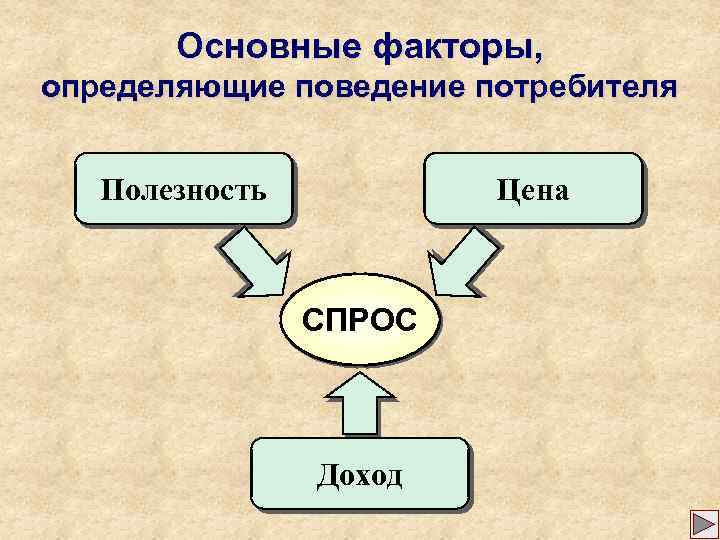 Основные факторы, определяющие поведение потребителя

Полезность

Цена

СПРОС

Доход